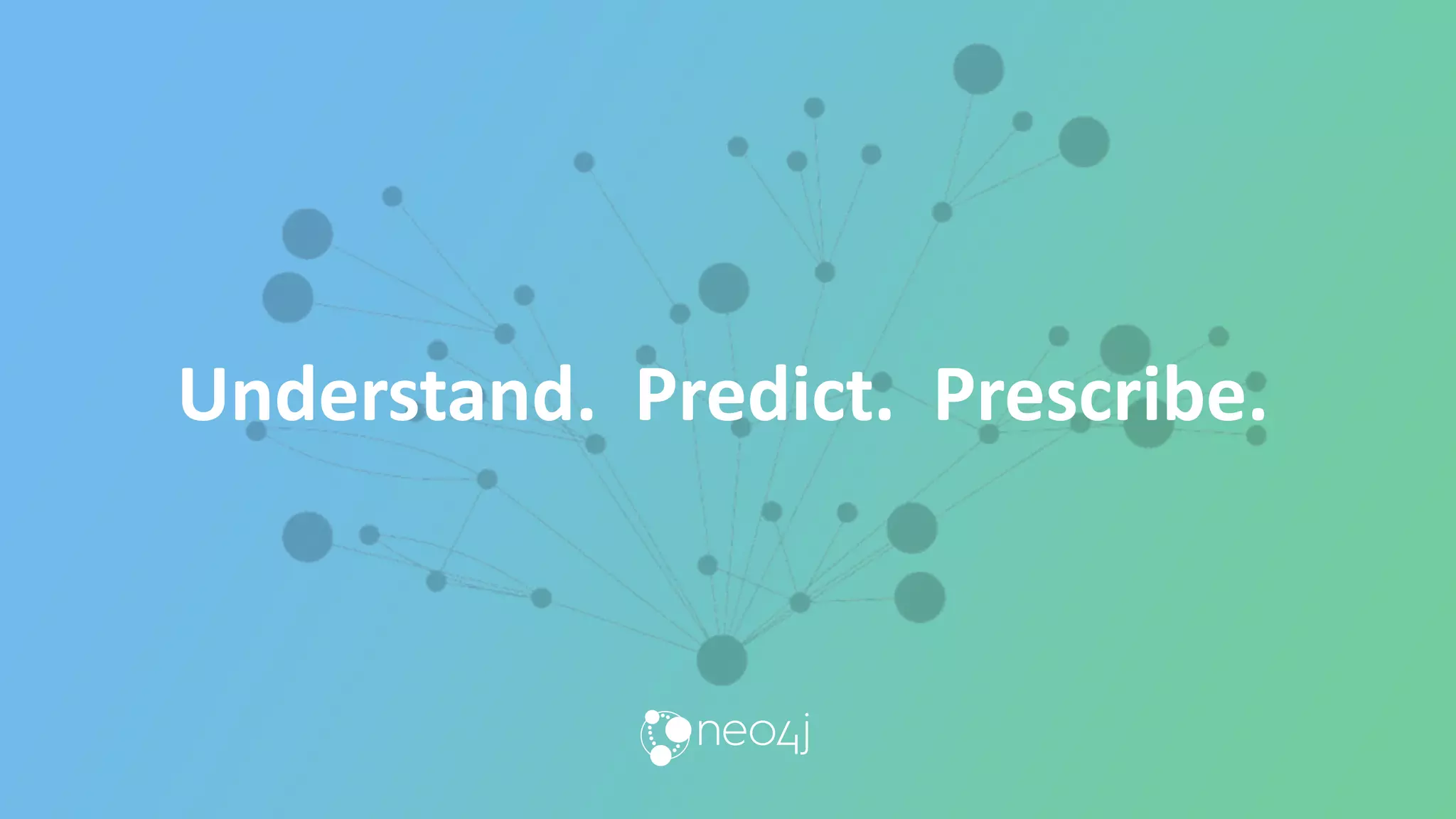 Understand. Predict. Prescribe.

neo4j